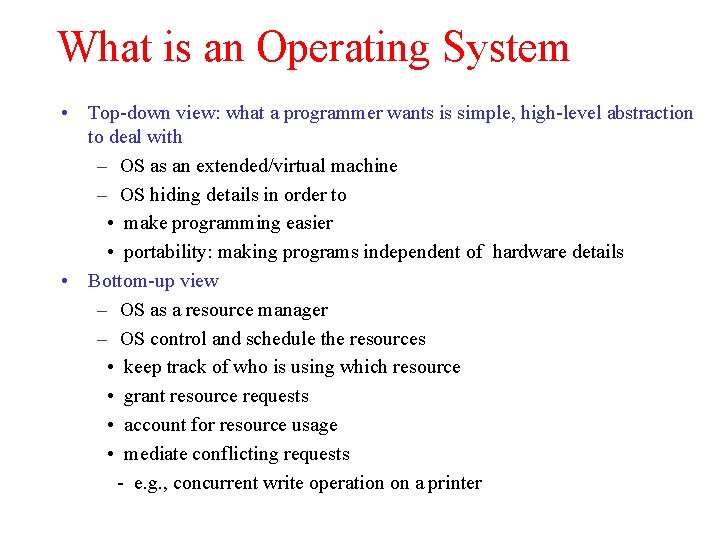 What is an Operating System

• Top-down view: what a programmer wants is simple, high-level abstraction to deal with
– OS as an extended/virtual machine
– OS hiding details in order to
• make programming easier
• portability: making programs independent of hardware details

• Bottom-up view
– OS as a resource manager
– OS control and schedule the resources
• keep track of who is using which resource
• grant resource requests
• account for resource usage
• mediate conflicting requests
- e.g., concurrent write operation on a printer